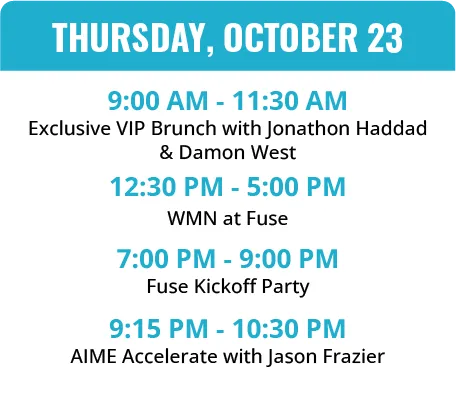 THURSDAY, OCTOBER 23

9:00 AM - 11:30 AM
Exclusive VIP Brunch with Jonathon Haddad & Damon West

12:30 PM - 5:00 PM
WMN at Fuse

7:00 PM - 9:00 PM
Fuse Kickoff Party

9:15 PM - 10:30 PM
AIME Accelerate with Jason Frazier